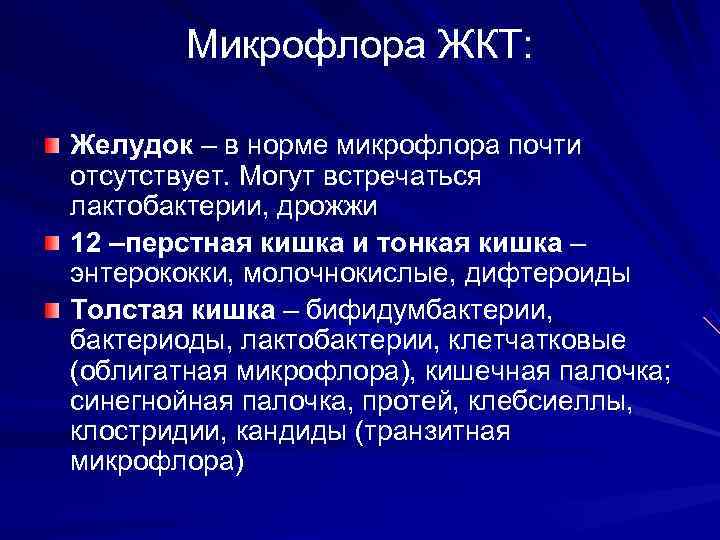 Микрофлора ЖКТ:

Желудок – в норме микрофлора почти отсутствует. Могут встречаться лактобактерии, дрожжи

12 –перстная кишка и тонкая кишка – энтерококки, молочнокислые, дифтероиды

Толстая кишка – бифидумбактерии, бактериоды, лактобактерии, клетчатковые (облигатная микрофлора), кишечная палочка; синегнойная палочка, протей, клебсиеллы, клостридии, кандиды (транзитная микрофлора)